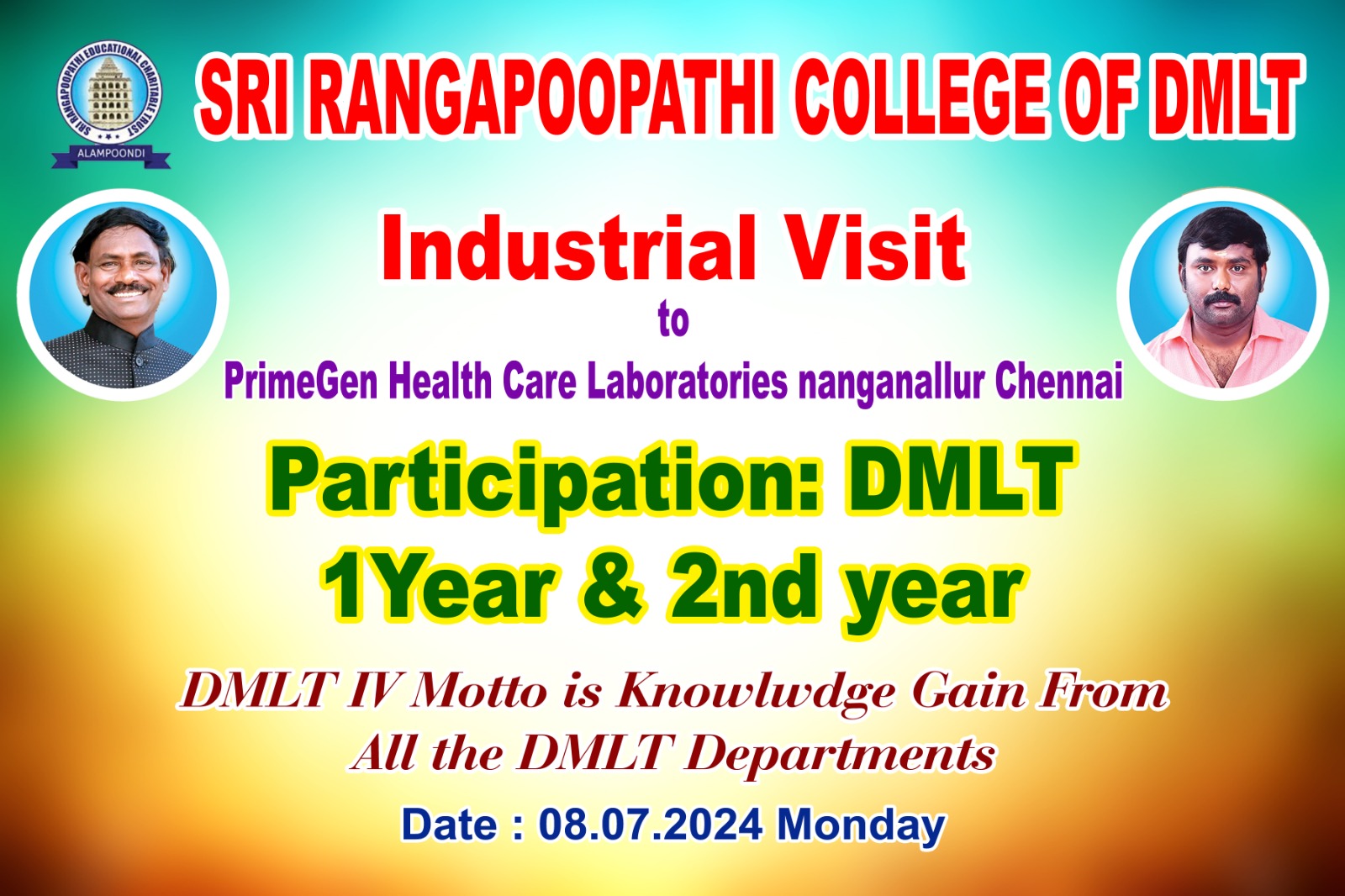 SRI RANGAPOOPATHI EDUCATIONAL CHARITABLE TRUST
ALAMPOONDI

SRI RANGAPOOPATHI COLLEGE OF DMLT

Industrial Visit
to
PrimeGen Health Care Laboratories nanganallur Chennai

Participation: DMLT
1Year & 2nd year

DMLT IV Motto is Knowlwdge Gain From All the DMLT Departments

Date : 08.07.2024 Monday